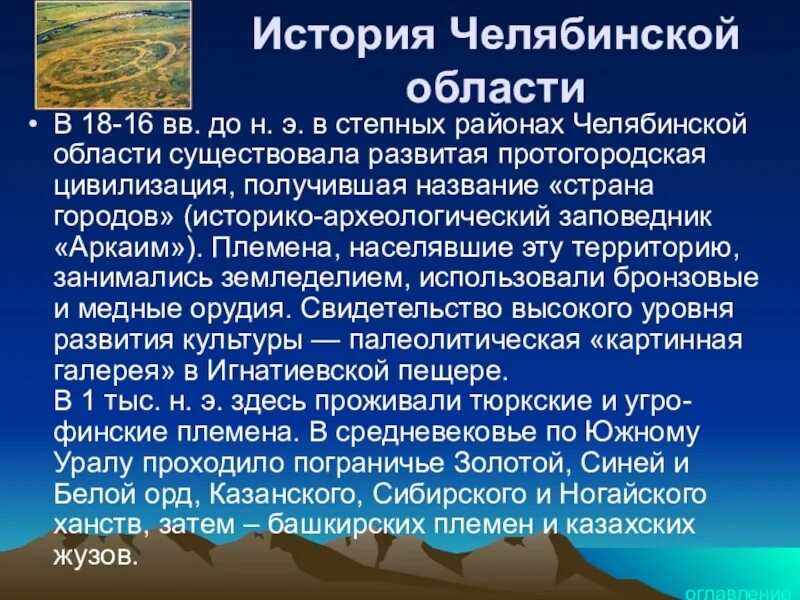 История Челябинской области

• В 18-16 вв. до н. э. в степных районах Челябинской области существовала развитая протогородская цивилизация, получившая название «страна городов» (историко-археологический заповедник «Аркаим»). Племена, населявшие эту территорию, занимались земледелием, использовали бронзовые и медные орудия. Свидетельство высокого уровня развития культуры — палеолитическая «картинная галерея» в Игнатиевской пещере.
В 1 тыс. н. э. здесь проживали тюркские и угро-финские племена. В средневековье по Южному Уралу проходило пограничье Золотой, Синей и Белой орд, Казанского, Сибирского и Ногайского ханств, затем – башкирских племен и казахских жузов.

оглавление